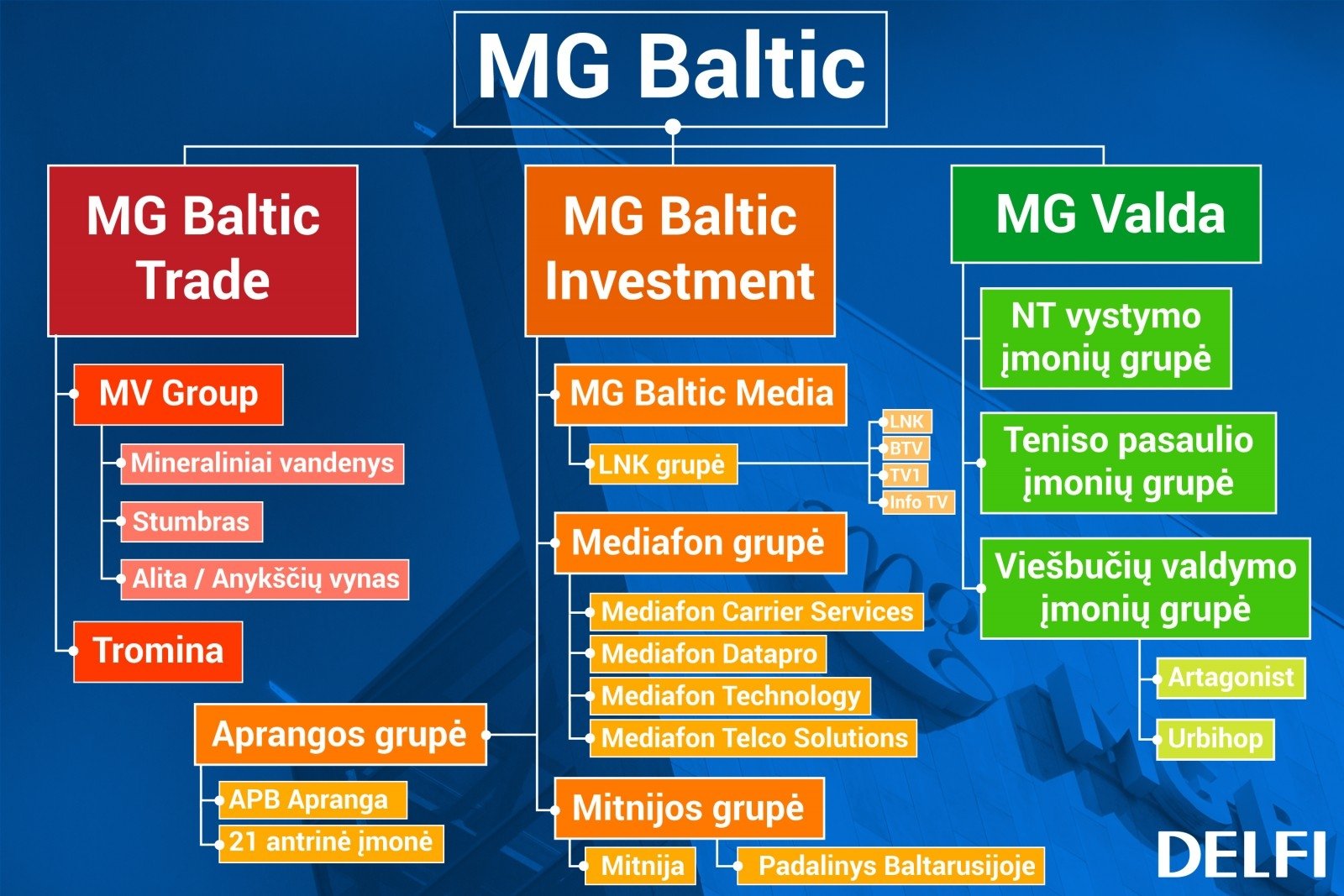 MG Baltic

MG Baltic Trade

MV Group

Mineraliniai vandenys

Stumbras

Alita / Anykščių vynas

Tromina

MG Baltic Investment

MG Baltic Media

LNK grupė

LNK

BTV

TV1

Info TV

Mediafon grupė

Mediafon Carrier Services

Mediafon Datapro

Mediafon Technology

Mediafon Telco Solutions

Aprangos grupė

APB Apranga

21 antrinė įmonė

Mitnijos grupė

Mitnija

Padalinys Baltarusijoje

MG Valda

NT vystymo įmonių grupė

Teniso pasaulio įmonių grupė

Viešbučių valdymo įmonių grupė

Artagonist

Urbihop

DELFI